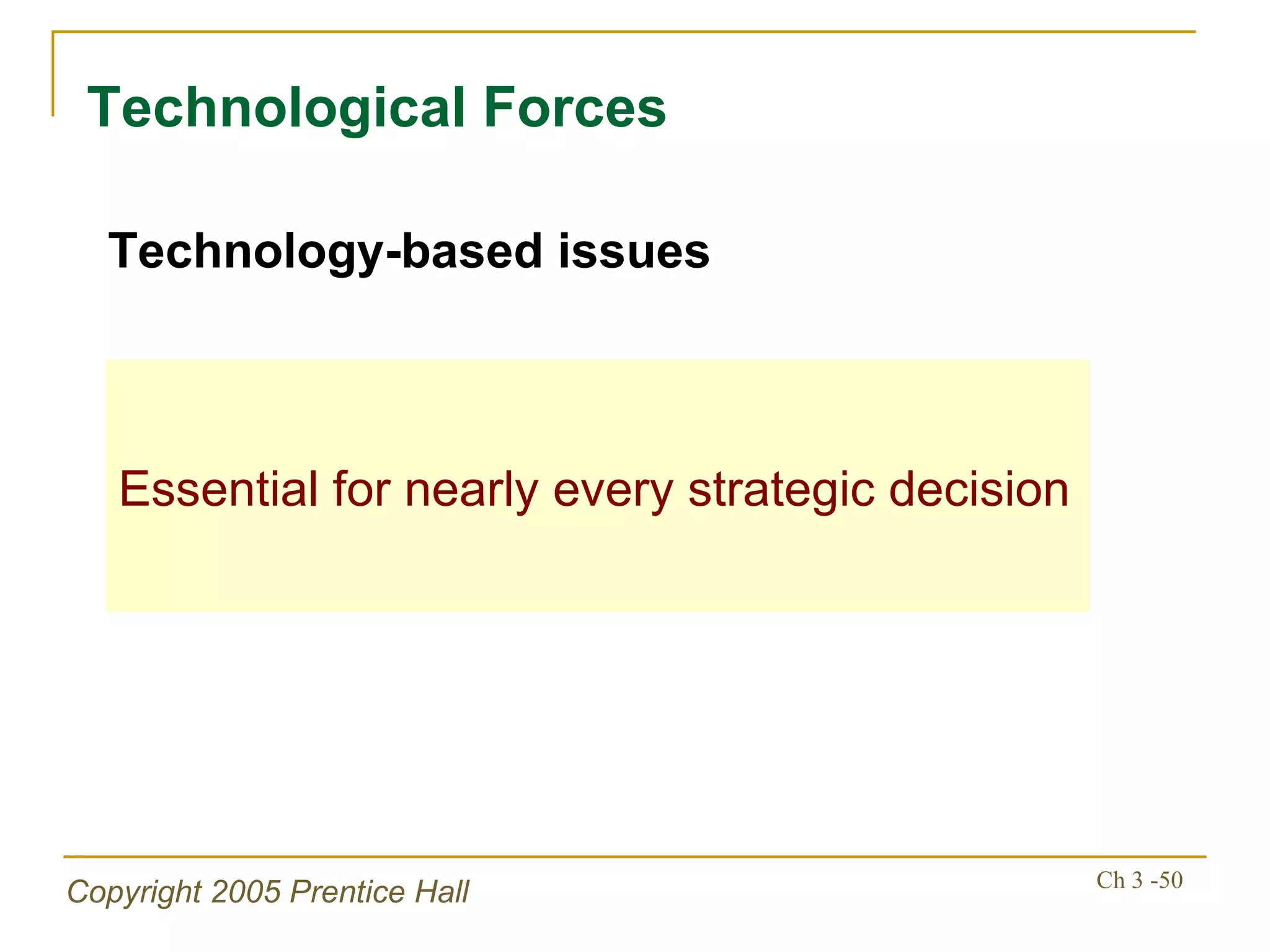 Technological Forces

Technology-based issues

Essential for nearly every strategic decision

Copyright 2005 Prentice Hall

Ch 3 -50